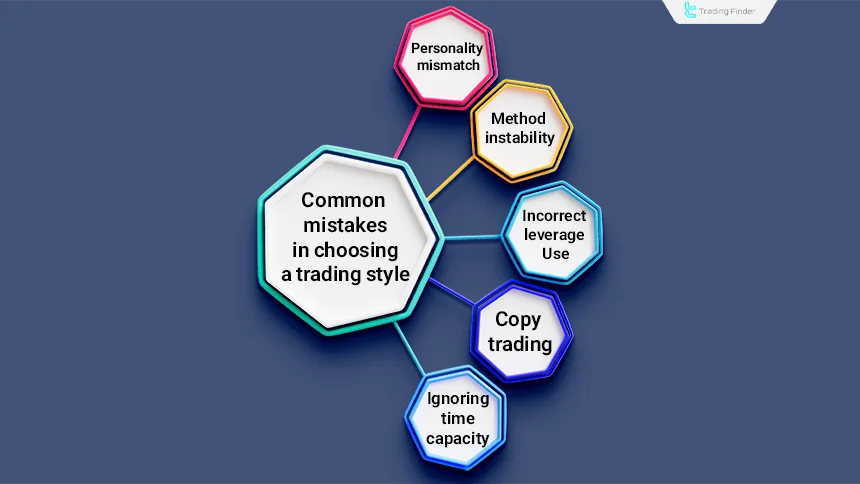 Trading Finder

Common mistakes in choosing a trading style

Personality mismatch

Method instability

Incorrect leverage Use

Copy trading

Ignoring time capacity